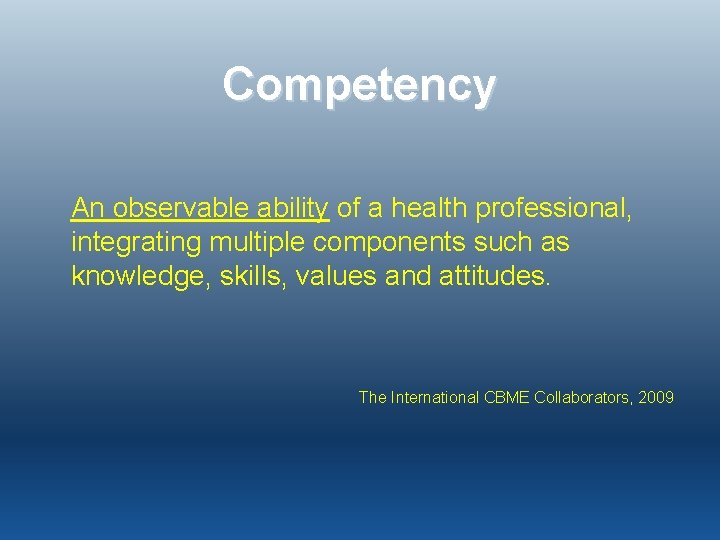 Competency

An observable ability of a health professional, integrating multiple components such as knowledge, skills, values and attitudes.

The International CBME Collaborators, 2009